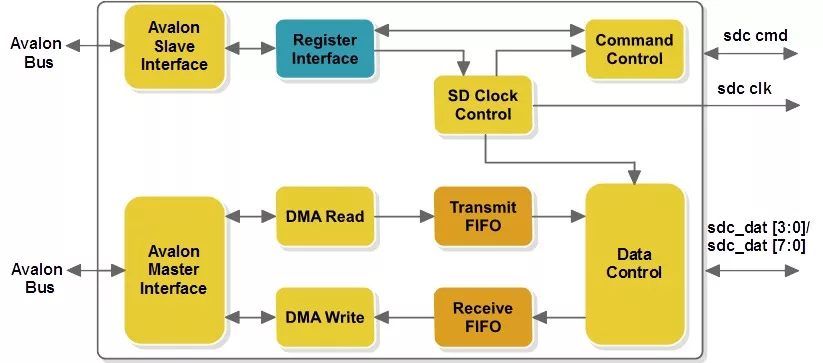 Avalon Bus

Avalon Slave Interface

Register Interface

Command Control

sdc cmd

SD Clock Control

sdc clk

Avalon Bus

Avalon Master Interface

DMA Read

Transmit FIFO

Data Control

sdc_dat [3:0]/ sdc_dat [7:0]

DMA Write

Receive FIFO